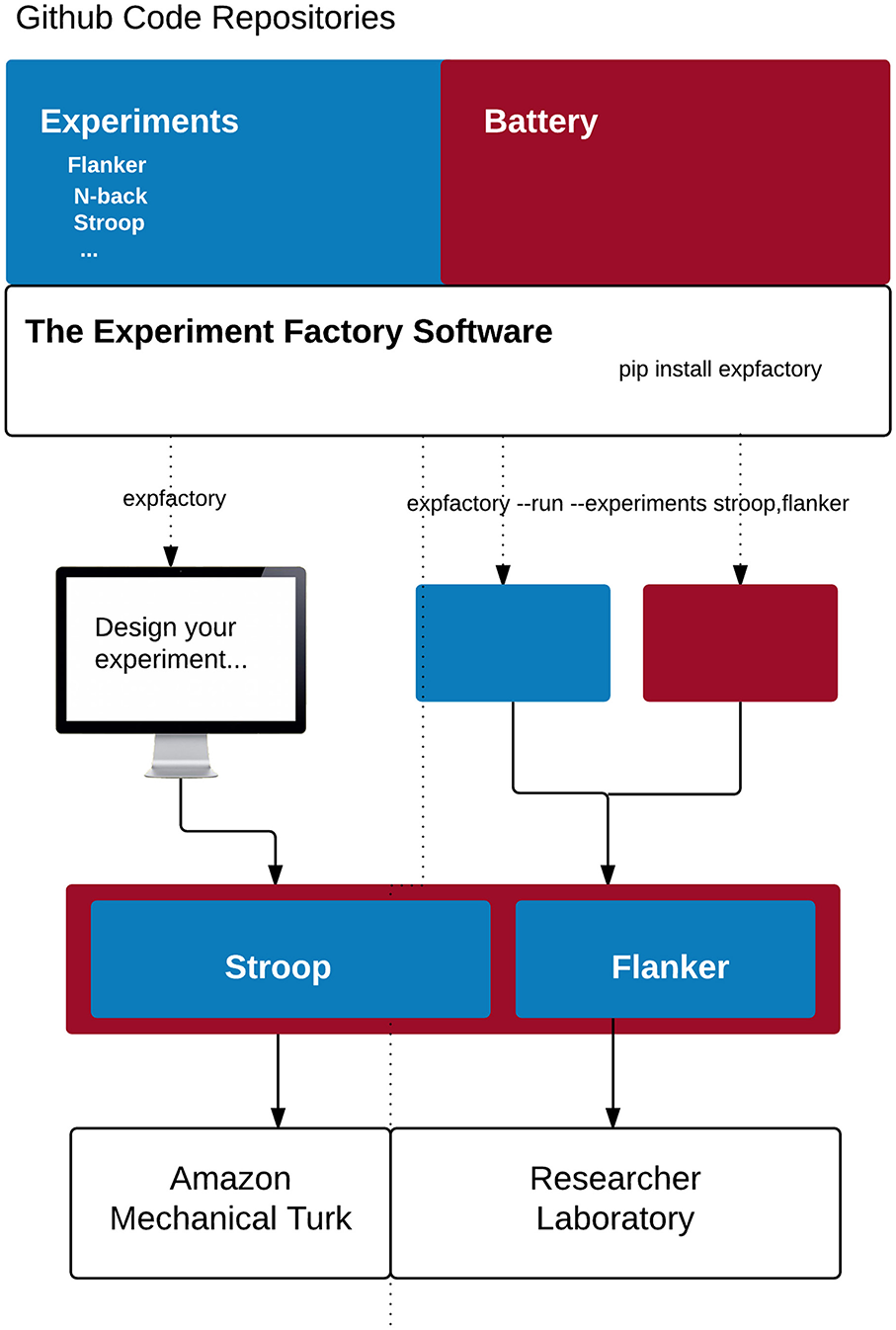 Github Code Repositories

Experiments
Flanker
N-back
Stroop
...

Battery

The Experiment Factory Software
pip install expfactory

expfactory

expfactory --run --experiments stroop,flanker

Design your experiment...

Stroop

Flanker

Amazon Mechanical Turk

Researcher Laboratory